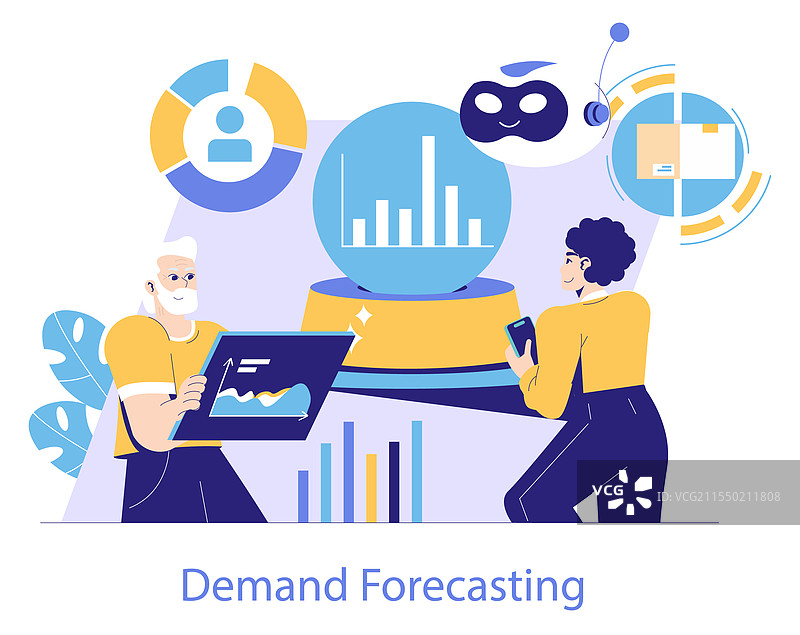 VCG ID: VCG211550211808

Demand Forecasting